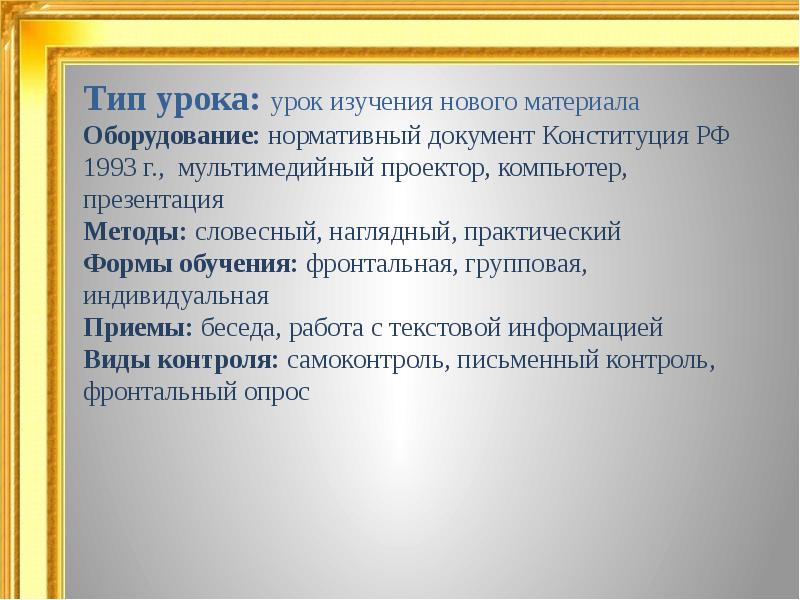 Тип урока: урок изучения нового материала
Оборудование: нормативный документ Конституция РФ 1993 г., мультимедийный проектор, компьютер, презентация
Методы: словесный, наглядный, практический
Формы обучения: фронтальная, групповая, индивидуальная
Приемы: беседа, работа с текстовой информацией
Виды контроля: самоконтроль, письменный контроль, фронтальный опрос